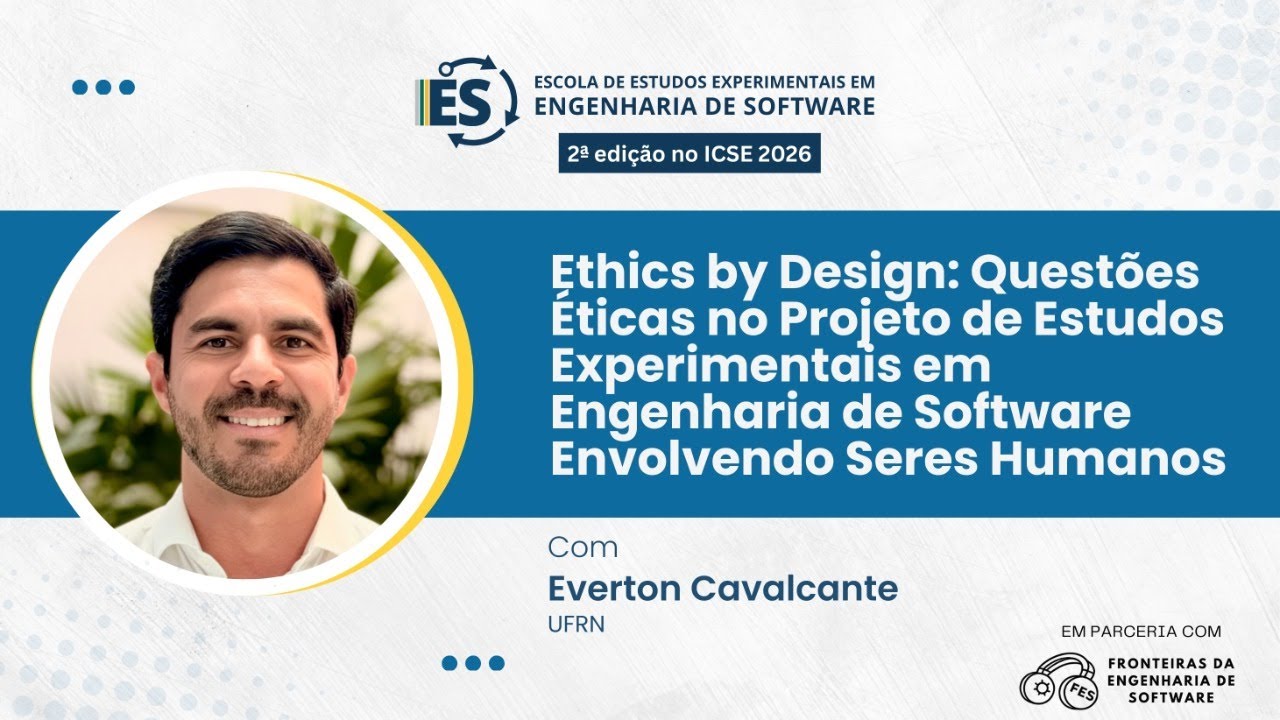 ES

ESCOLA DE ESTUDOS EXPERIMENTAIS EM ENGENHARIA DE SOFTWARE

2ª edição no ICSE 2026

Ethics by Design: Questões Éticas no Projeto de Estudos Experimentais em Engenharia de Software Envolvendo Seres Humanos

Com
Everton Cavalcante
UFRN

EM PARCERIA COM

FES

FRONTEIRAS DA ENGENHARIA DE SOFTWARE